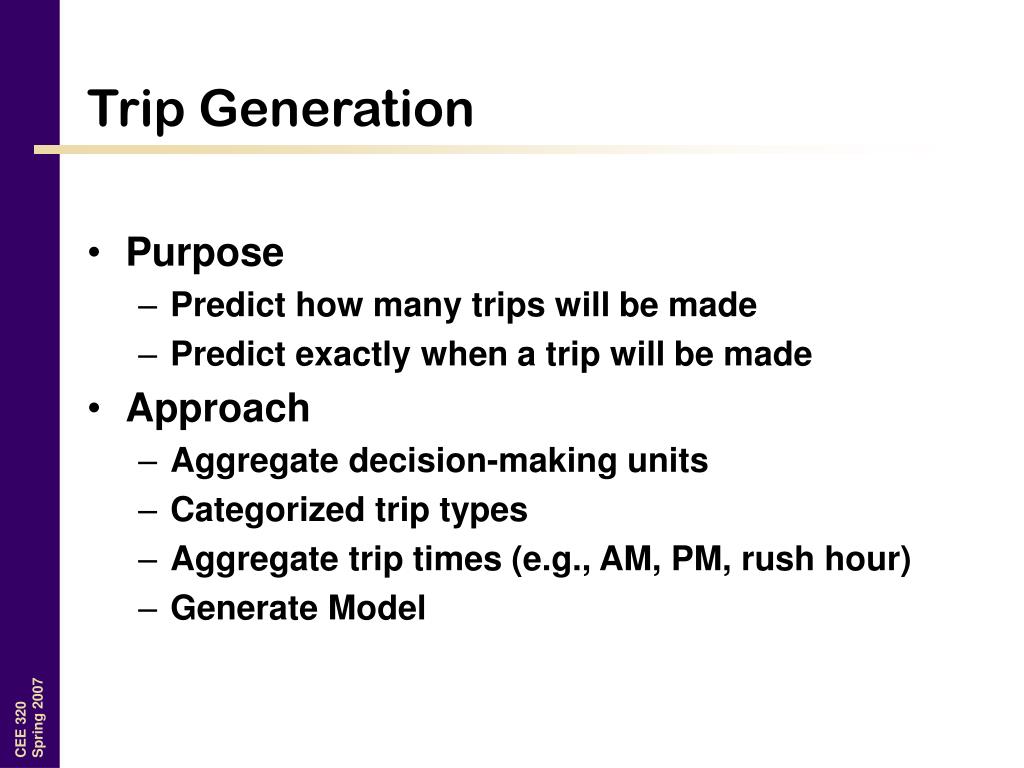 Trip Generation

• Purpose
– Predict how many trips will be made
– Predict exactly when a trip will be made
• Approach
– Aggregate decision-making units
– Categorized trip types
– Aggregate trip times (e.g., AM, PM, rush hour)
– Generate Model

CEE 320
Spring 2007